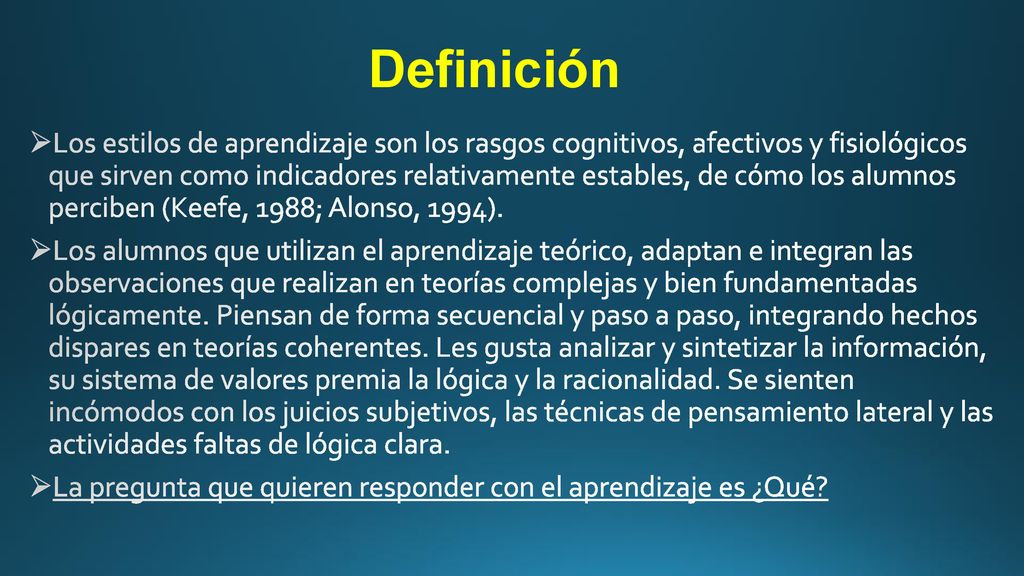 Definición

➢Los estilos de aprendizaje son los rasgos cognitivos, afectivos y fisiológicos que sirven como indicadores relativamente estables, de cómo los alumnos perciben (Keefe, 1988; Alonso, 1994).

➢Los alumnos que utilizan el aprendizaje teórico, adaptan e integran las observaciones que realizan en teorías complejas y bien fundamentadas lógicamente. Piensan de forma secuencial y paso a paso, integrando hechos dispares en teorías coherentes. Les gusta analizar y sintetizar la información, su sistema de valores premia la lógica y la racionalidad. Se sienten incómodos con los juicios subjetivos, las técnicas de pensamiento lateral y las actividades faltas de lógica clara.

➢La pregunta que quieren responder con el aprendizaje es ¿Qué?